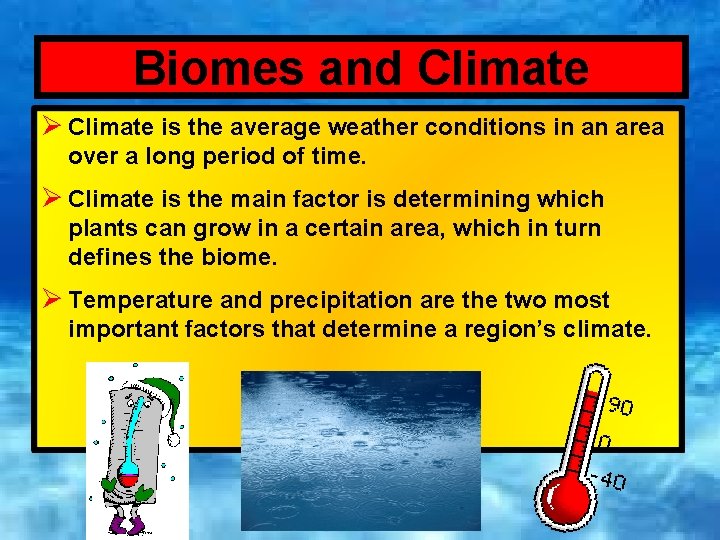 Biomes and Climate

➢ Climate is the average weather conditions in an area over a long period of time.

➢ Climate is the main factor is determining which plants can grow in a certain area, which in turn defines the biome.

➢ Temperature and precipitation are the two most important factors that determine a region's climate.

90
0
-40